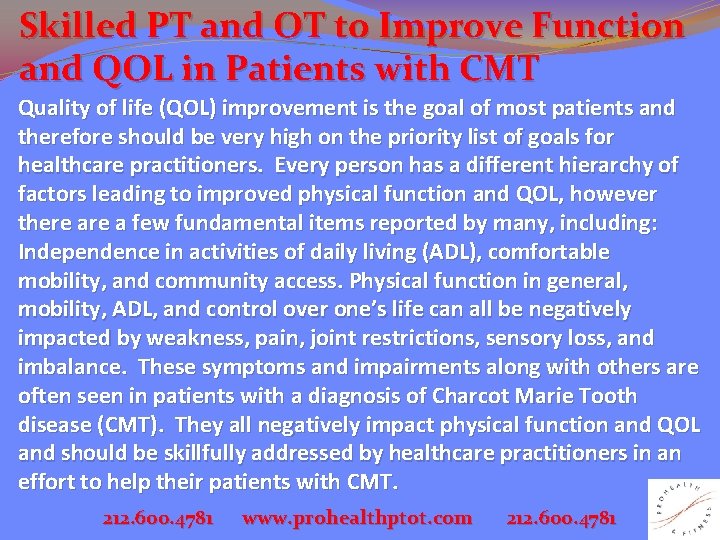 Skilled PT and OT to Improve Function and QOL in Patients with CMT

Quality of life (QOL) improvement is the goal of most patients and therefore should be very high on the priority list of goals for healthcare practitioners. Every person has a different hierarchy of factors leading to improved physical function and QOL, however there are a few fundamental items reported by many, including: Independence in activities of daily living (ADL), comfortable mobility, and community access. Physical function in general, mobility, ADL, and control over one's life can all be negatively impacted by weakness, pain, joint restrictions, sensory loss, and imbalance. These symptoms and impairments along with others are often seen in patients with a diagnosis of Charcot Marie Tooth disease (CMT). They all negatively impact physical function and QOL and should be skillfully addressed by healthcare practitioners in an effort to help their patients with CMT.

212.600.4781 www.prohealthptot.com 212.600.4781

PROHEALTH & FITNESS